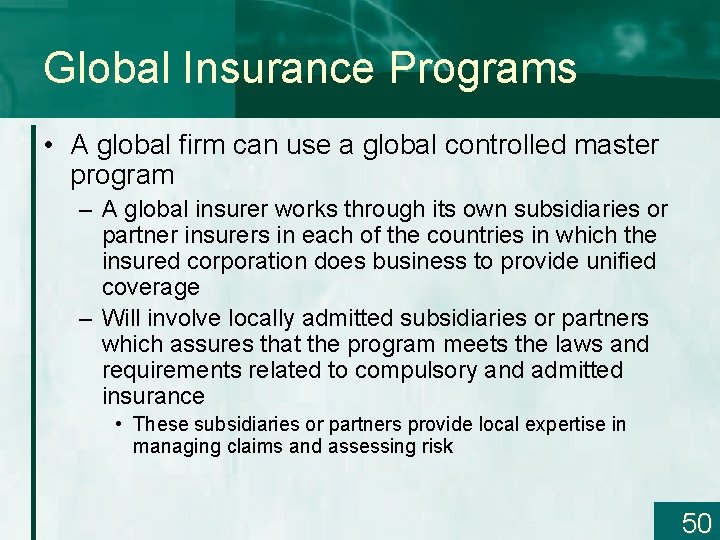 Global Insurance Programs

• A global firm can use a global controlled master program

– A global insurer works through its own subsidiaries or partner insurers in each of the countries in which the insured corporation does business to provide unified coverage

– Will involve locally admitted subsidiaries or partners which assures that the program meets the laws and requirements related to compulsory and admitted insurance

• These subsidiaries or partners provide local expertise in managing claims and assessing risk

50